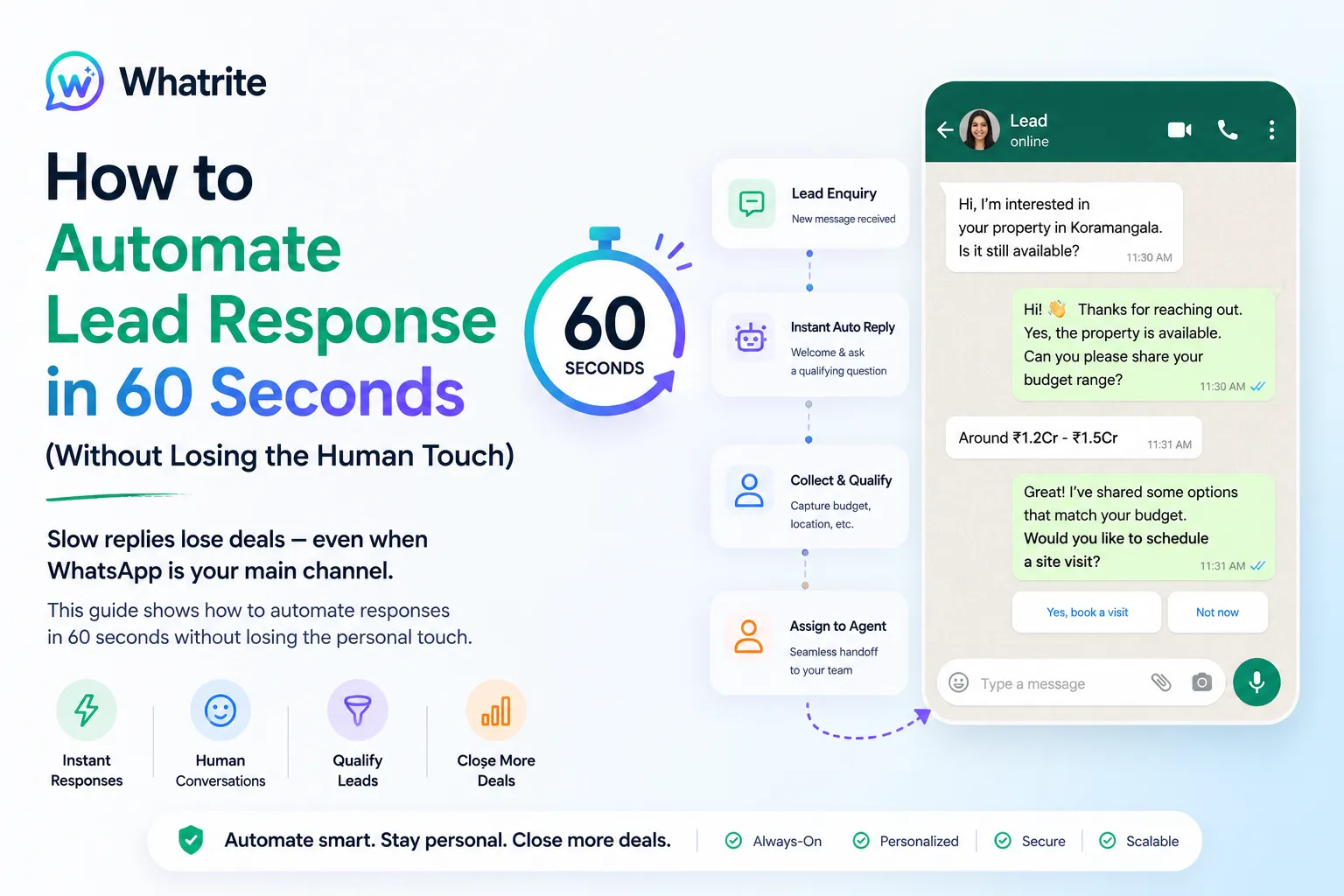 Whatrite

How to Automate Lead Response in 60 Seconds

(Without Losing the Human Touch)

Slow replies lose deals — even when WhatsApp is your main channel.

This guide shows how to automate responses in 60 seconds without losing the personal touch.

Instant Responses

Human Conversations

Qualify Leads

Close More Deals

60 SECONDS

Lead Enquiry
New message received

Instant Auto Reply
Welcome & ask a qualifying question

Collect & Qualify
Capture budget, location, etc.

Assign to Agent
Seamless handoff to your team

Lead
online

Hi, I'm interested in your property in Koramangala. Is it still available? 11:30 AM

Hi! 👋 Thanks for reaching out. Yes, the property is available. Can you please share your budget range? 11:30 AM

Around ₹1.2Cr - ₹1.5Cr 11:31 AM

Great! I've shared some options that match your budget. Would you like to schedule a site visit? 11:31 AM

Yes, book a visit

Not now

Type a message

Automate smart. Stay personal. Close more deals.

Always-On

Personalized

Secure

Scalable